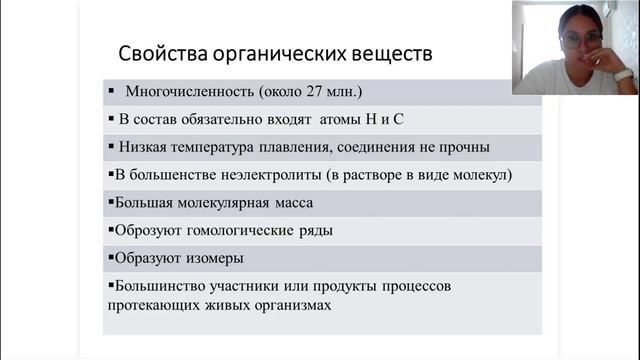 Свойства органических веществ

▪ Многочисленность (около 27 млн.)

▪ В состав обязательно входят атомы Н и С

▪ Низкая температура плавления, соединения не прочны

▪В большенстве неэлектролиты (в растворе в виде молекул)

▪Большая молекулярная масса

▪Оброзуют гомологические ряды

▪Образуют изомеры

▪Большинство участники или продукты процессов протекающих живых организмах